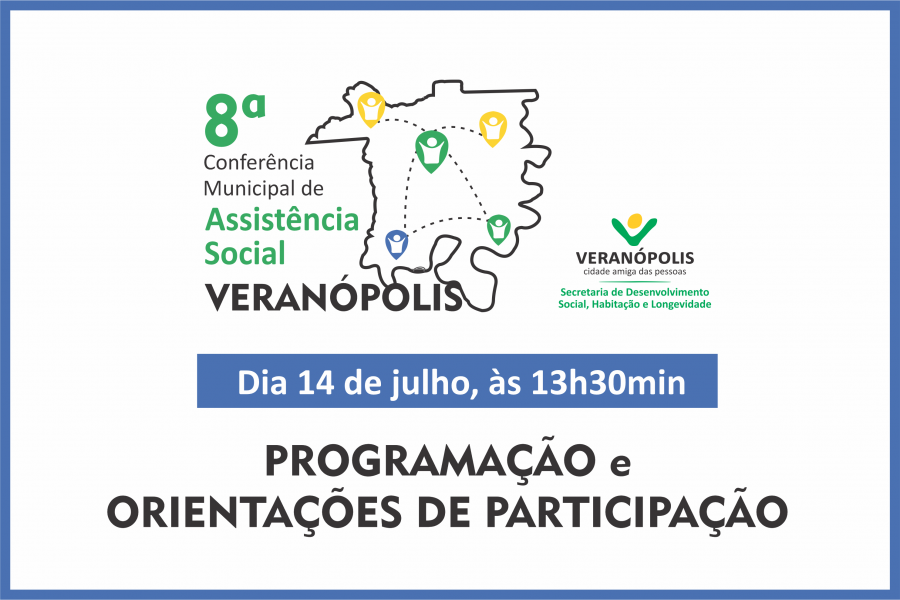 8ª
Conferência Municipal de
Assistência Social
VERANÓPOLIS

VERANÓPOLIS
cidade amiga das pessoas
Secretaria de Desenvolvimento Social, Habitação e Longevidade

Dia 14 de julho, às 13h30min

PROGRAMAÇÃO e
ORIENTAÇÕES DE PARTICIPAÇÃO